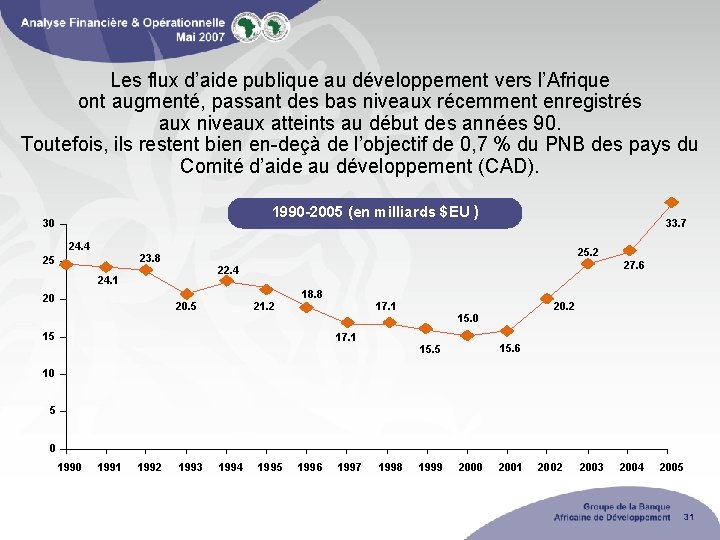 Analyse Financière & Opérationnelle
Mai 2007

Les flux d'aide publique au développement vers l'Afrique ont augmenté, passant des bas niveaux récemment enregistrés aux niveaux atteints au début des années 90.
Toutefois, ils restent bien en-deçà de l'objectif de 0,7 % du PNB des pays du Comité d'aide au développement (CAD).

1990-2005 (en milliards $EU )

30
25
20
15
10
5
0

24.4
24.1
23.8
20.5
22.4
21.2
18.8
17.1
17.1
15.5
15.0
15.6
20.2
25.2
27.6
33.7

1990 1991 1992 1993 1994 1995 1996 1997 1998 1999 2000 2001 2002 2003 2004 2005

Groupe de la Banque
Africaine de Développement
31